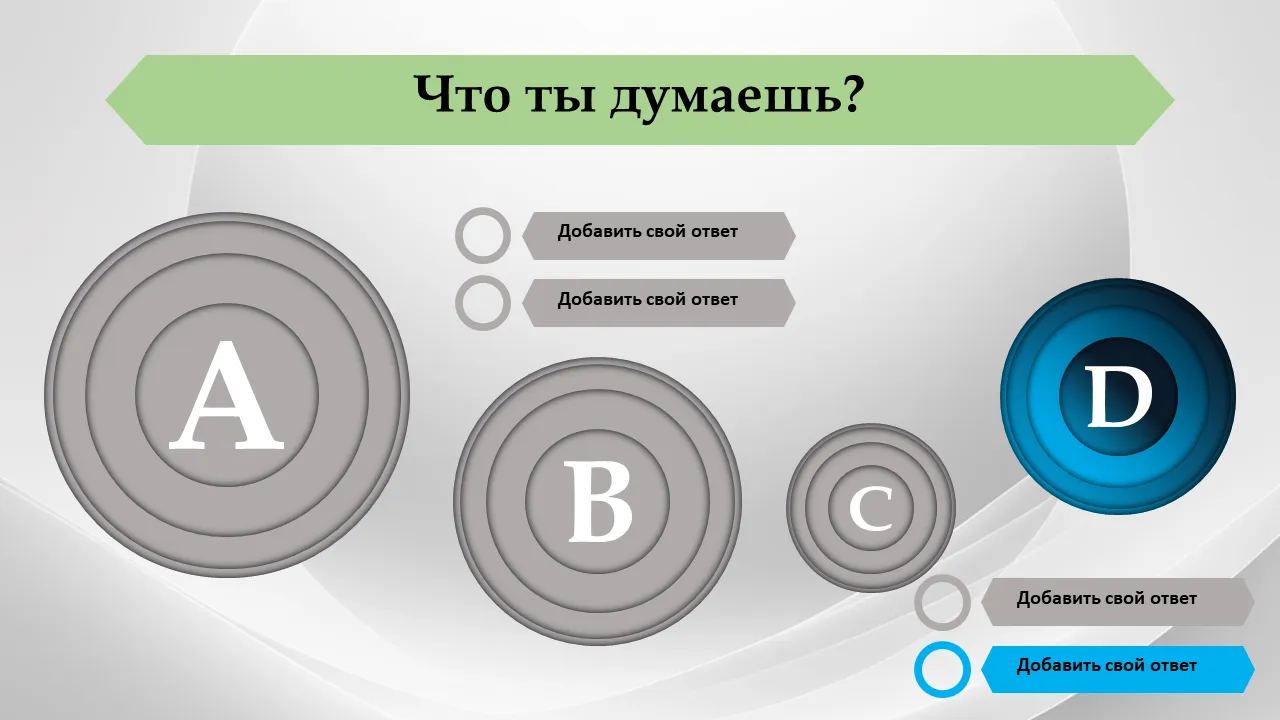 Что ты думаешь?

Добавить свой ответ

Добавить свой ответ

A

B

C

D

Добавить свой ответ

Добавить свой ответ